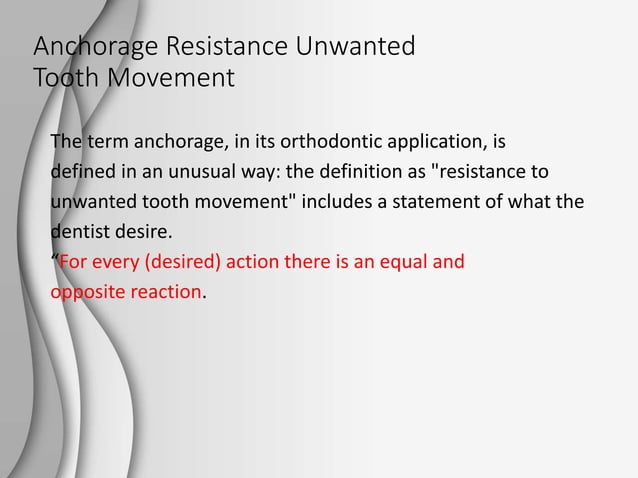 Anchorage Resistance Unwanted Tooth Movement

The term anchorage, in its orthodontic application, is defined in an unusual way: the definition as "resistance to unwanted tooth movement" includes a statement of what the dentist desire.
“For every (desired) action there is an equal and opposite reaction.